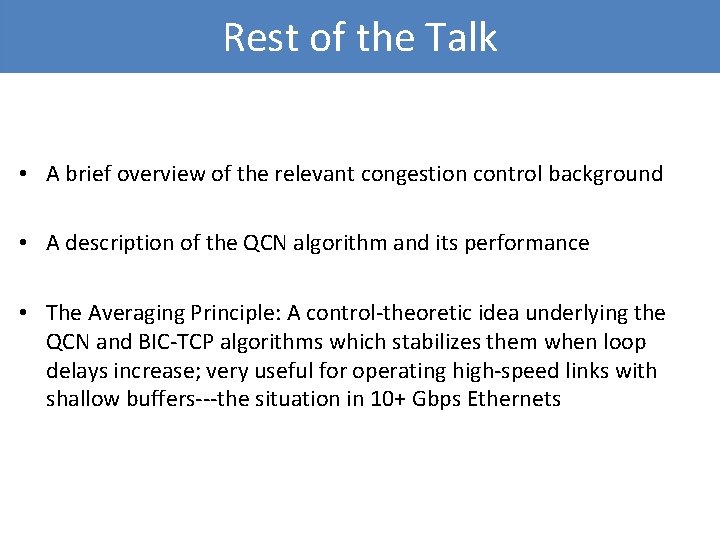 Rest of the Talk

• A brief overview of the relevant congestion control background

• A description of the QCN algorithm and its performance

• The Averaging Principle: A control-theoretic idea underlying the QCN and BIC-TCP algorithms which stabilizes them when loop delays increase; very useful for operating high-speed links with shallow buffers---the situation in 10+ Gbps Ethernets